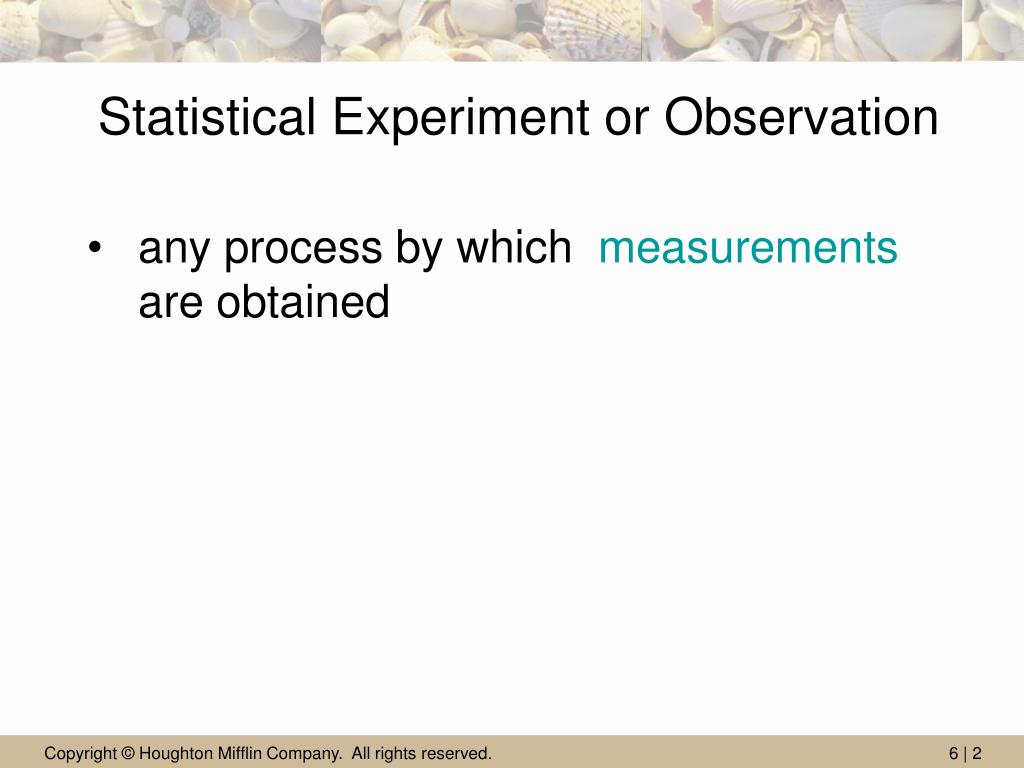 Statistical Experiment or Observation

• any process by which measurements are obtained

Copyright © Houghton Mifflin Company. All rights reserved.

6 | 2